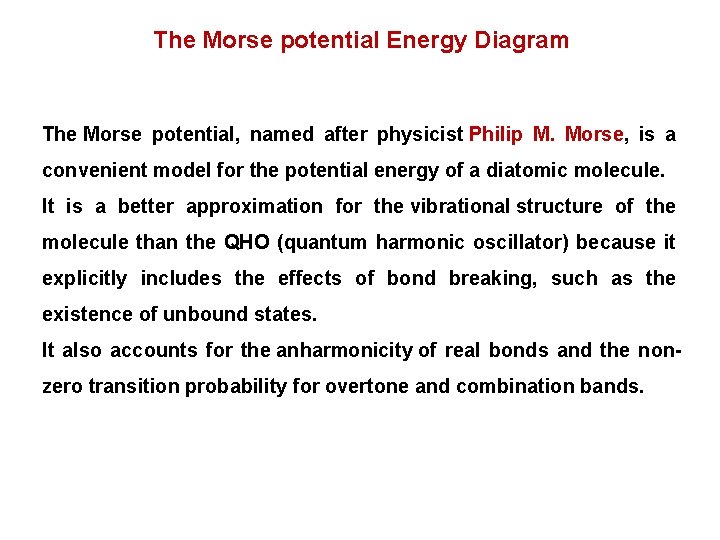 The Morse potential Energy Diagram

The Morse potential, named after physicist Philip M. Morse, is a convenient model for the potential energy of a diatomic molecule.
It is a better approximation for the vibrational structure of the molecule than the QHO (quantum harmonic oscillator) because it explicitly includes the effects of bond breaking, such as the existence of unbound states.
It also accounts for the anharmonicity of real bonds and the non-zero transition probability for overtone and combination bands.